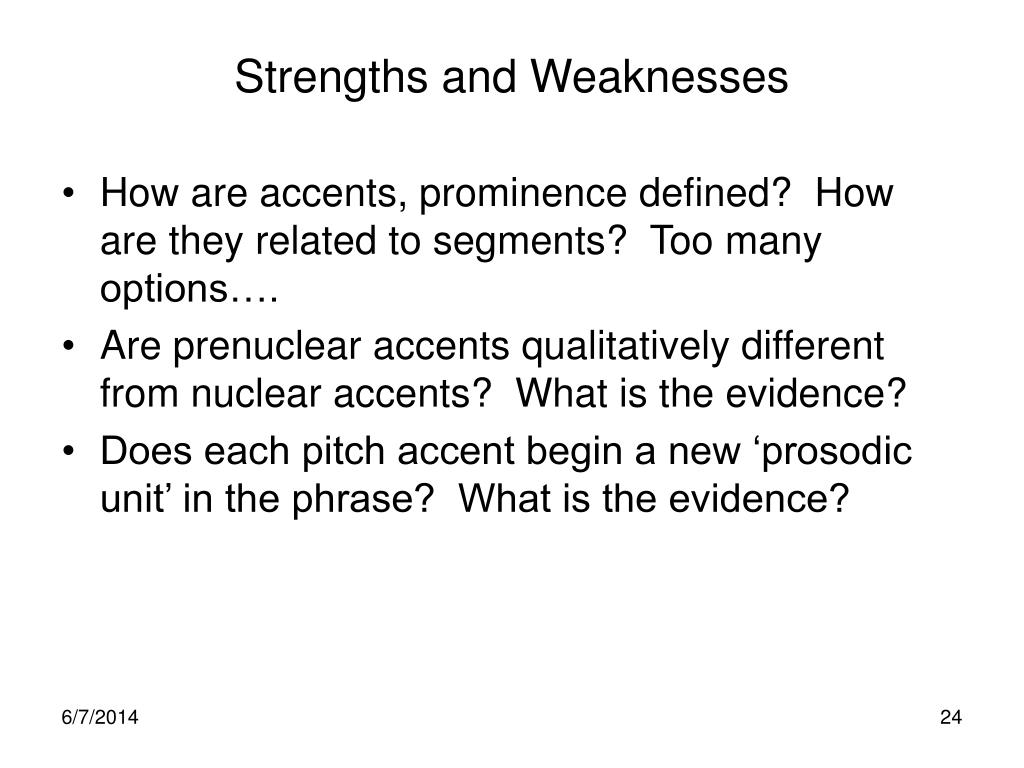 Strengths and Weaknesses

• How are accents, prominence defined? How are they related to segments? Too many options….

• Are prenuclear accents qualitatively different from nuclear accents? What is the evidence?

• Does each pitch accent begin a new ‘prosodic unit’ in the phrase? What is the evidence?

6/7/2014

24